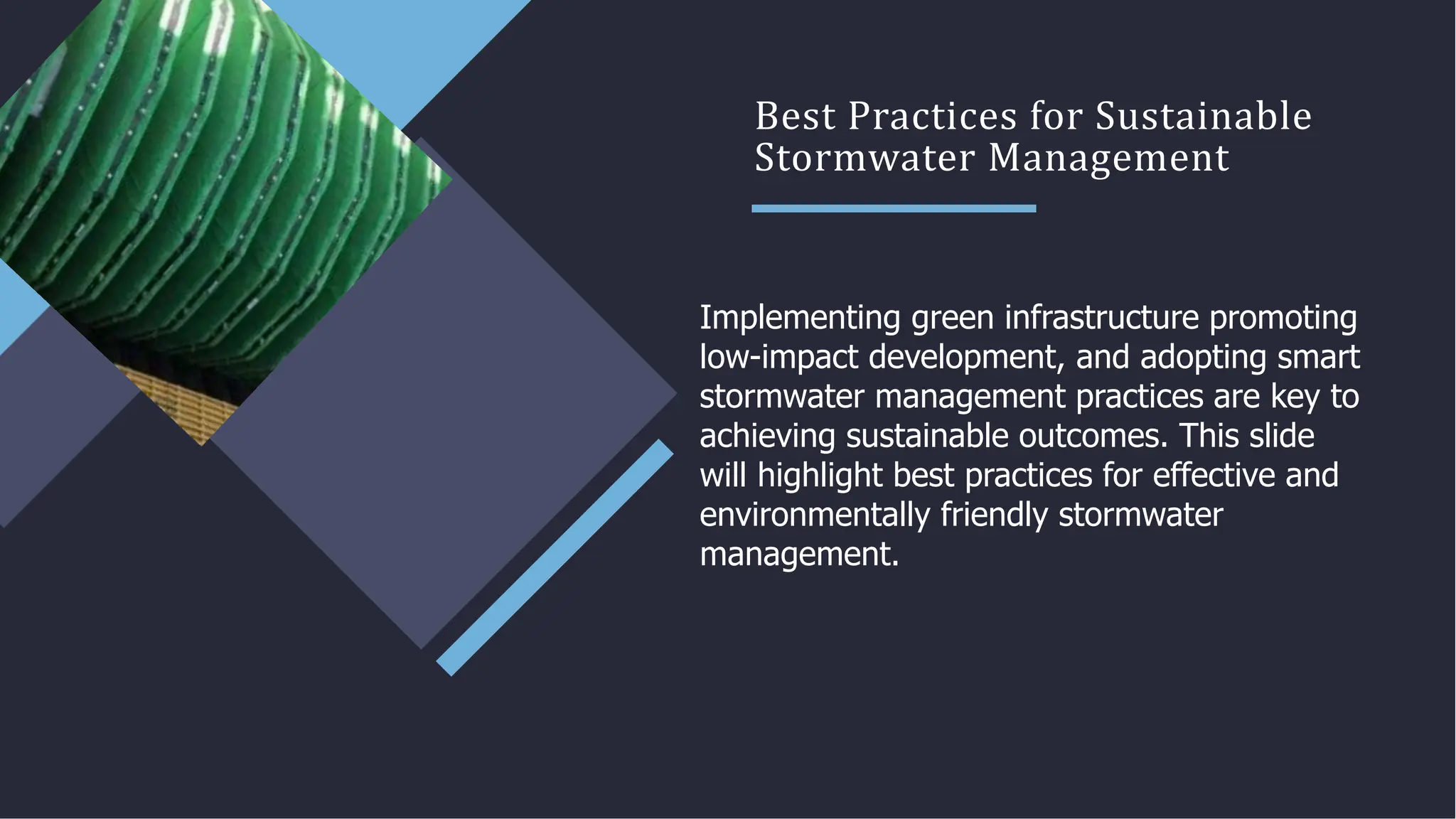 Best Practices for Sustainable Stormwater Management

Implementing green infrastructure promoting low-impact development, and adopting smart stormwater management practices are key to achieving sustainable outcomes. This slide will highlight best practices for effective and environmentally friendly stormwater management.